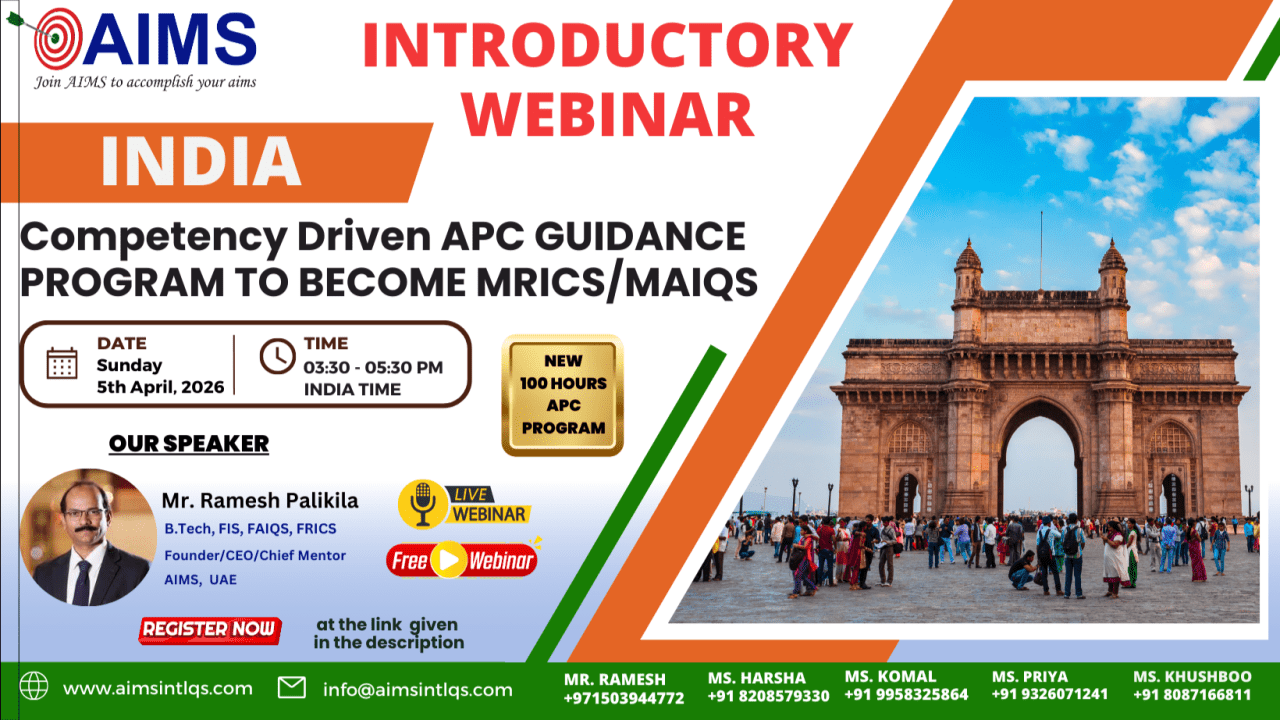 AIMS
Join AIMS to accomplish your aims

INTRODUCTORY WEBINAR

INDIA

Competency Driven APC GUIDANCE PROGRAM TO BECOME MRICS/MAIQS

DATE
Sunday
5th April, 2026

TIME
03:30 - 05:30 PM
INDIA TIME

NEW
100 HOURS
APC
PROGRAM

OUR SPEAKER

Mr. Ramesh Palikila
B.Tech, FIS, FAIQS, FRICS
Founder/CEO/Chief Mentor
AIMS, UAE

LIVE
WEBINAR

Free Webinar

REGISTER NOW

at the link given in the description

www.aimsintlqs.com
info@aimsintlqs.com

MR. RAMESH
+971503944772

MS. HARSHA
+91 8208579330

MS. KOMAL
+91 9958325864

MS. PRIYA
+91 9326071241

MS. KHUSHBOO
+91 8087166811